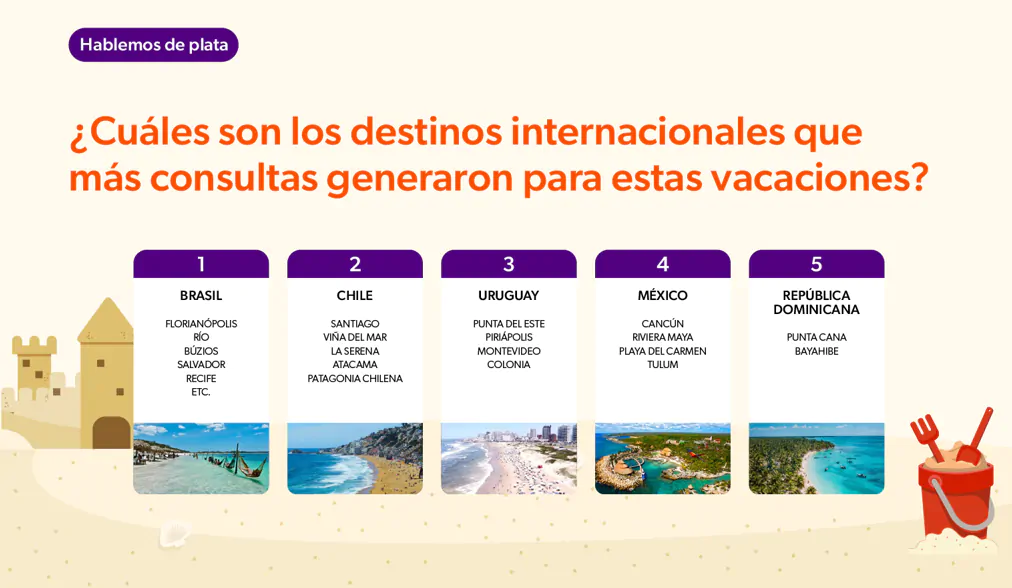 Hablemos de plata

¿Cuáles son los destinos internacionales que más consultas generaron para estas vacaciones?

1
BRASIL
FLORIANÓPOLIS
RÍO
BÚZIOS
SALVADOR
RECIFE
ETC.

2
CHILE
SANTIAGO
VIÑA DEL MAR
LA SERENA
ATACAMA
PATAGONIA CHILENA

3
URUGUAY
PUNTA DEL ESTE
PIRIÁPOLIS
MONTEVIDEO
COLONIA

4
MÉXICO
CANCÚN
RIVIERA MAYA
PLAYA DEL CARMEN
TULUM

5
REPÚBLICA DOMINICANA
PUNTA CANA
BAYAHIBE